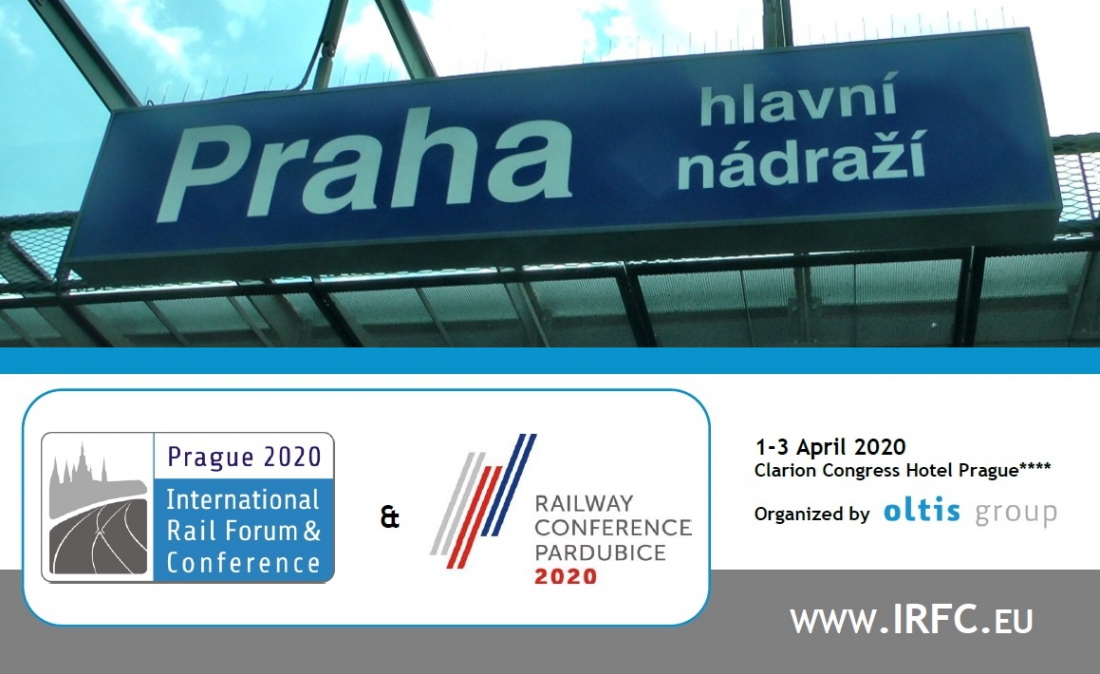 Praha hlavní nádraží

Prague 2020
International Rail Forum & Conference

&

RAILWAY CONFERENCE PARDUBICE 2020

1-3 April 2020
Clarion Congress Hotel Prague****
Organized by oltis group

WWW.IRFC.EU